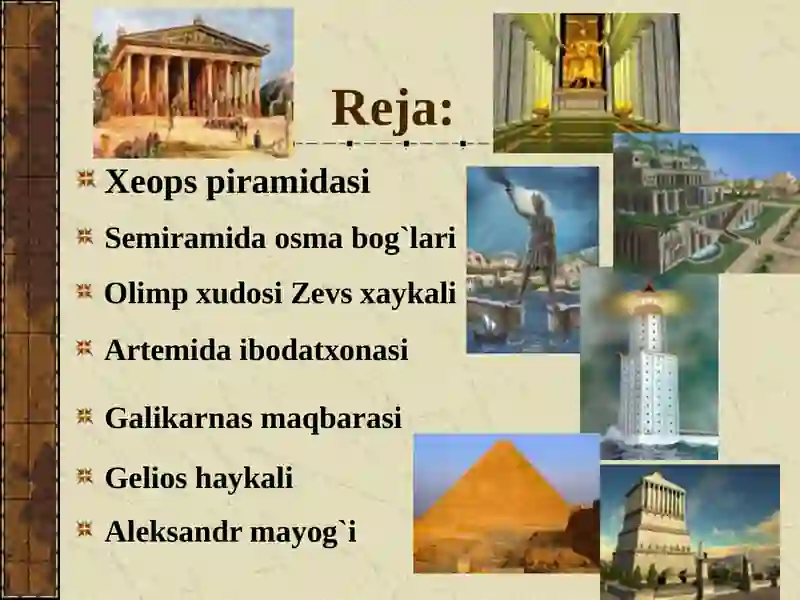 Reja:

Xeops piramidasi

Semiramida osma bog`lari

Olimp xudosi Zevs xaykali

Artemida ibodatxonasi

Galikarnas maqbarasi

Gelios haykali

Aleksandr mayog`i